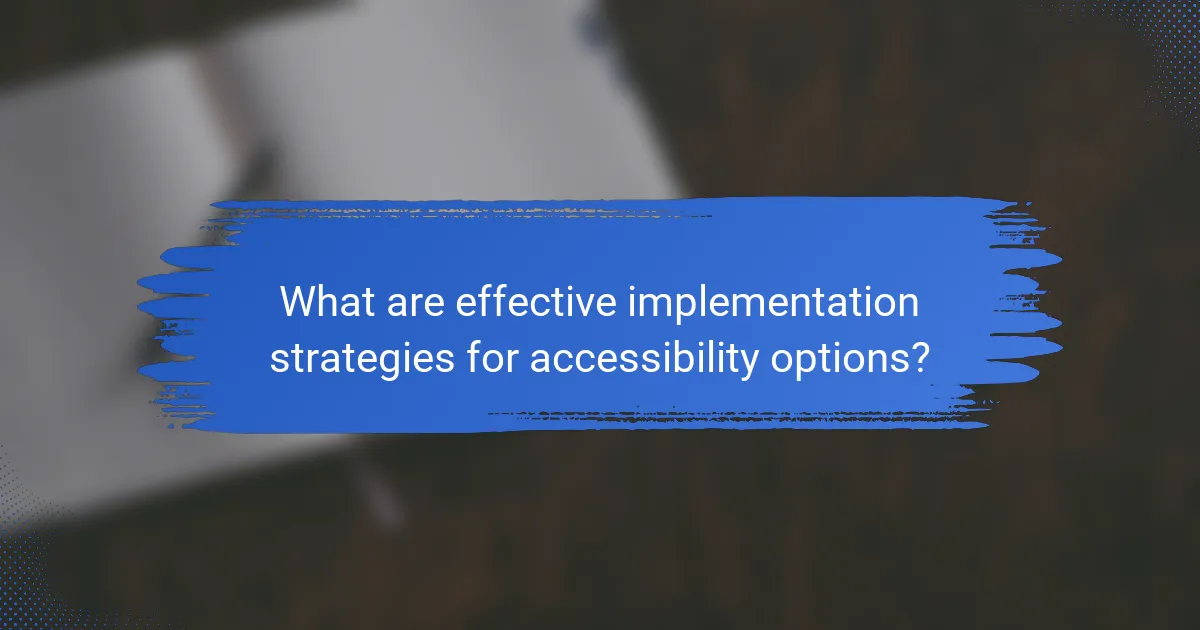 What are effective implementation strategies for accessibility options?